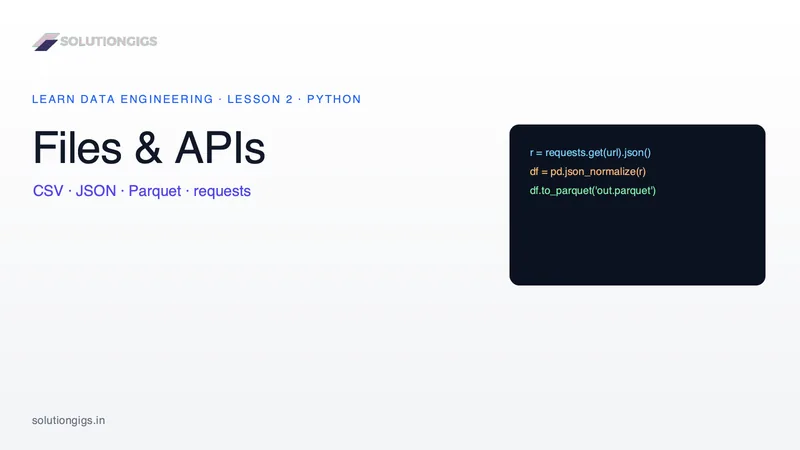 SOLUTIONGIGS

LEARN DATA ENGINEERING · LESSON 2 · PYTHON

Files & APIs

CSV · JSON · Parquet · requests

r = requests.get(url).json()
df = pd.json_normalize(r)
df.to_parquet('out.parquet')

solutiongigs.in